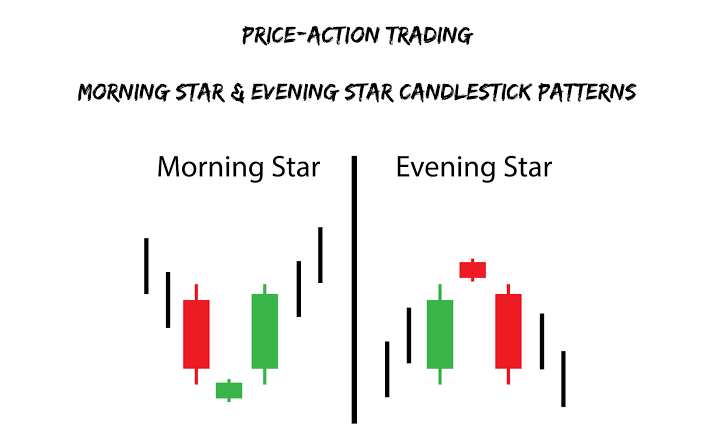 PRICE-ACTION TRADING

MORNING STAR & EVENING STAR CANDLESTICK PATTERNS

Morning Star

Evening Star